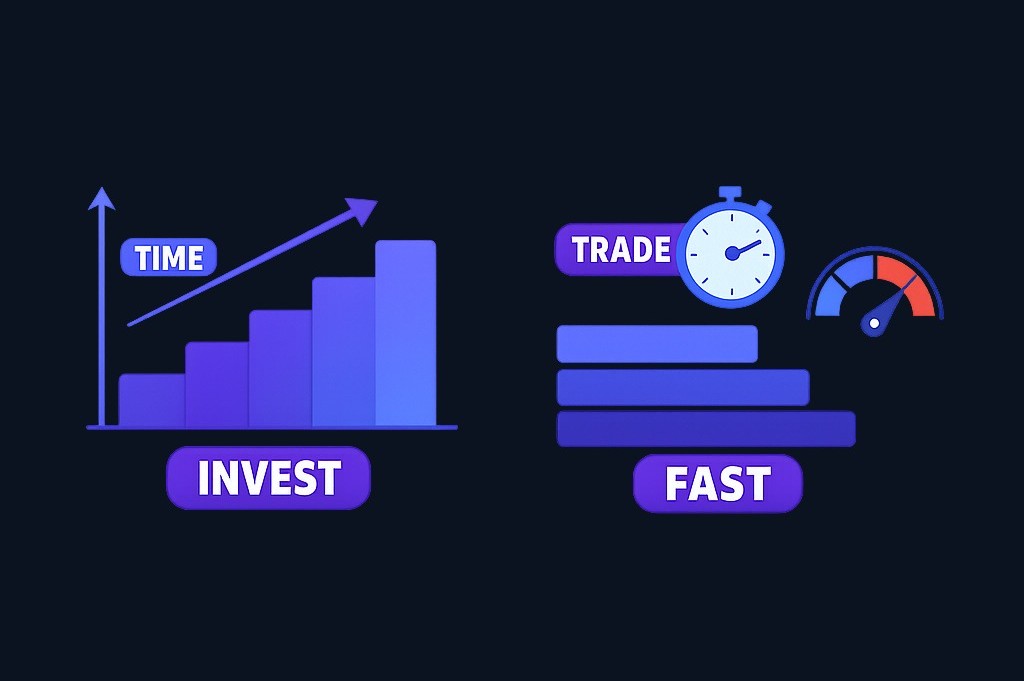 TIME

INVEST

TRADE

FAST